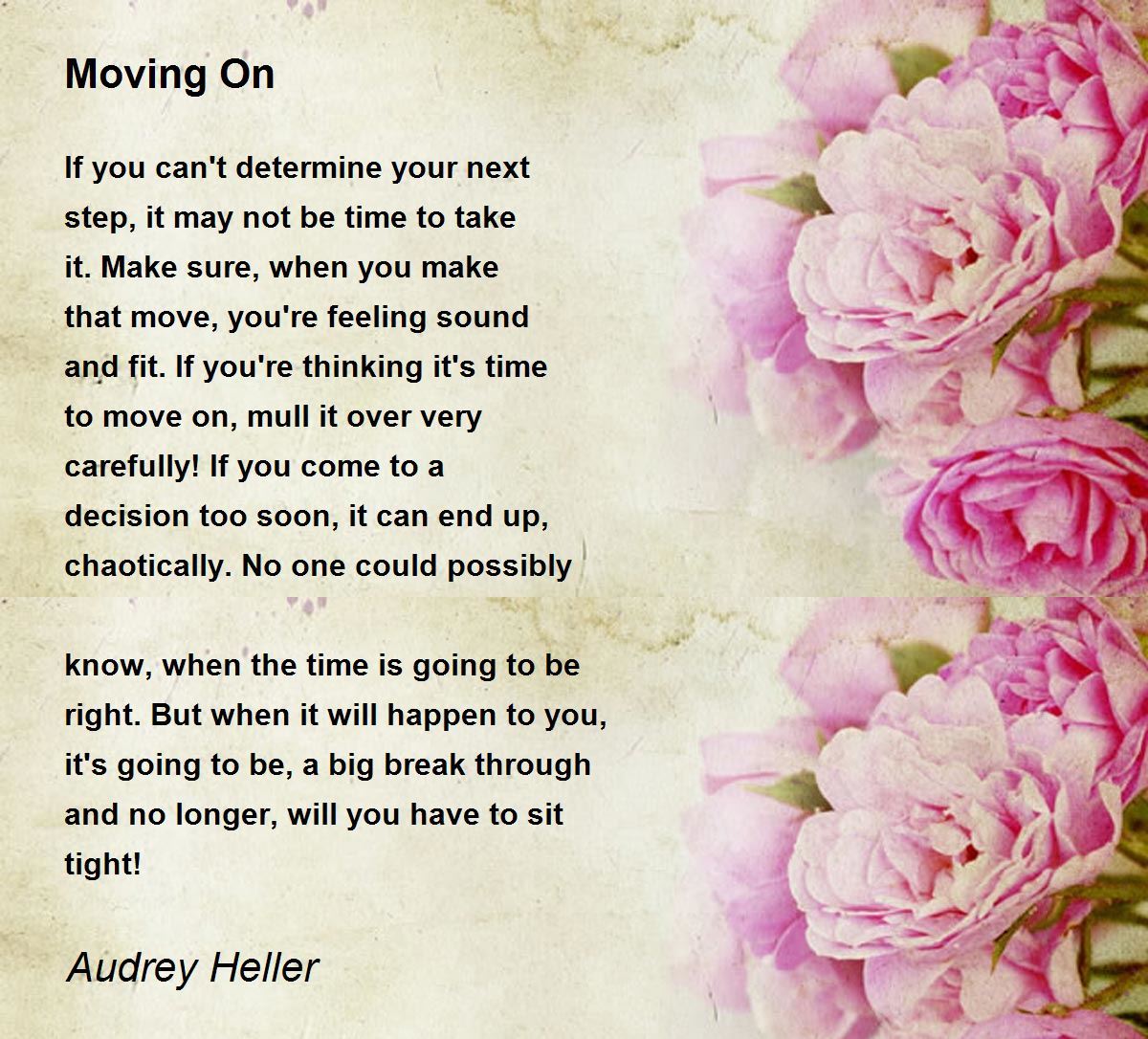 Moving On

If you can't determine your next step, it may not be time to take it. Make sure, when you make that move, you're feeling sound and fit. If you're thinking it's time to move on, mull it over very carefully! If you come to a decision too soon, it can end up, chaotically. No one could possibly

know, when the time is going to be right. But when it will happen to you, it's going to be, a big break through and no longer, will you have to sit tight!

Audrey Heller